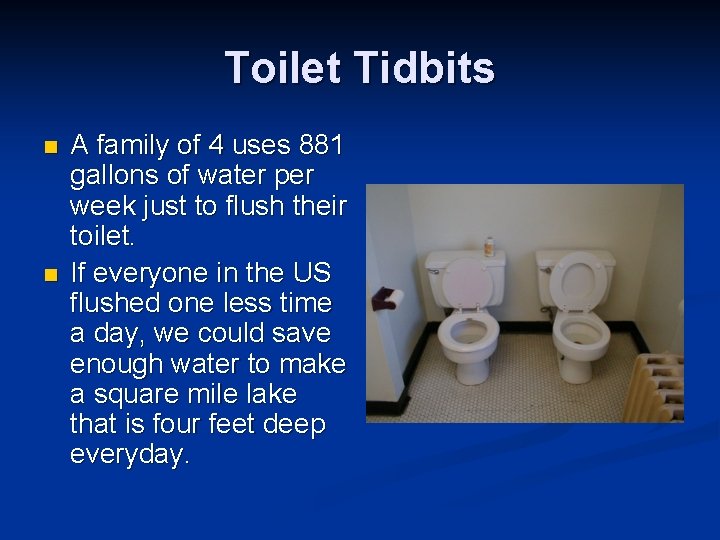 Toilet Tidbits

- A family of 4 uses 881 gallons of water per week just to flush their toilet.
- If everyone in the US flushed one less time a day, we could save enough water to make a square mile lake that is four feet deep everyday.